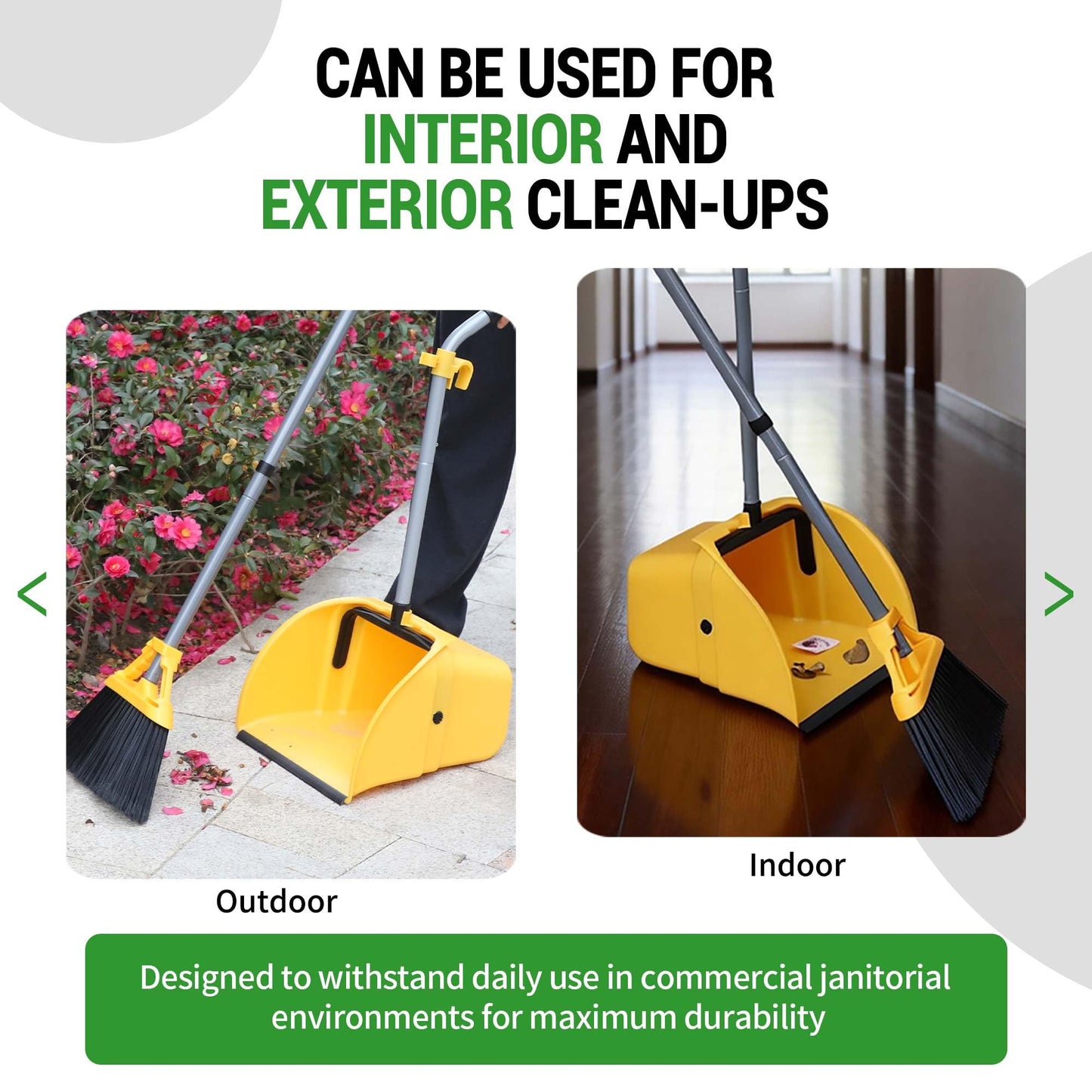 CAN BE USED FOR INTERIOR AND EXTERIOR CLEAN-UPS

<

>

Outdoor

Indoor

Designed to withstand daily use in commercial janitorial environments for maximum durability